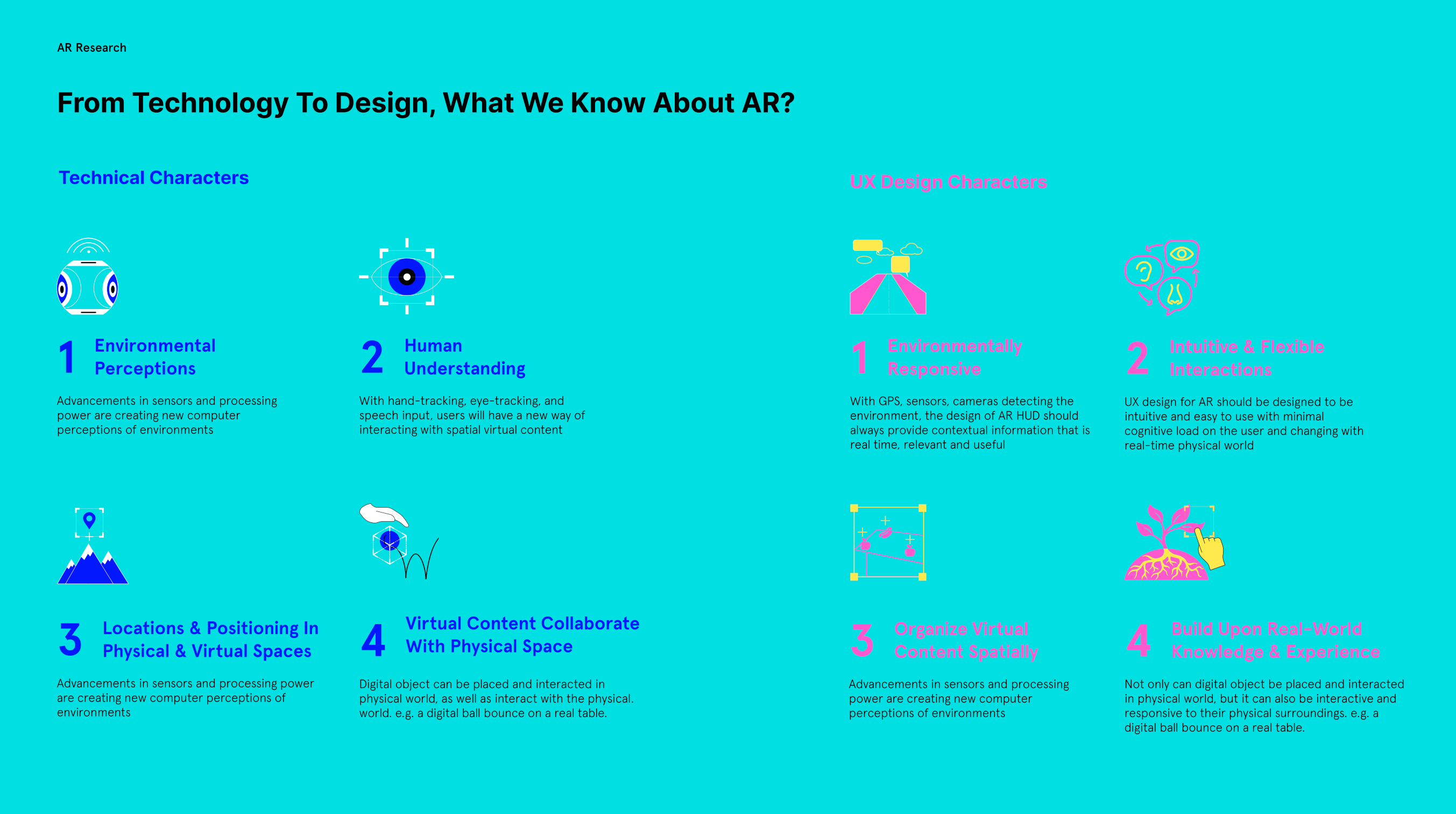 AR Research

From Technology To Design, What We Know About AR?

Technical Characters

1 Environmental Perceptions

Advancements in sensors and processing power are creating new computer perceptions of environments

2 Human Understanding

With hand-tracking, eye-tracking, and speech input, users will have a new way of interacting with spatial virtual content

3 Locations & Positioning In Physical & Virtual Spaces

Advancements in sensors and processing power are creating new computer perceptions of environments

4 Virtual Content Collaborate With Physical Space

Digital object can be placed and interacted in physical world, as well as interact with the physical. world. e.g. a digital ball bounce on a real table.

UX Design Characters

1 Environmentally Responsive

With GPS, sensors, cameras detecting the environment, the design of AR HUD should always provide contextual information that is real time, relevant and useful

2 Intuitive & Flexible Interactions

UX design for AR should be designed to be intuitive and easy to use with minimal cognitive load on the user and changing with real-time physical world

3 Organize Virtual Content Spatially

Advancements in sensors and processing power are creating new computer perceptions of environments

4 Build Upon Real-World Knowledge & Experience

Not only can digital object be placed and interacted in physical world, but it can also be interactive and responsive to their physical surroundings. e.g. a digital ball bounce on a real table.